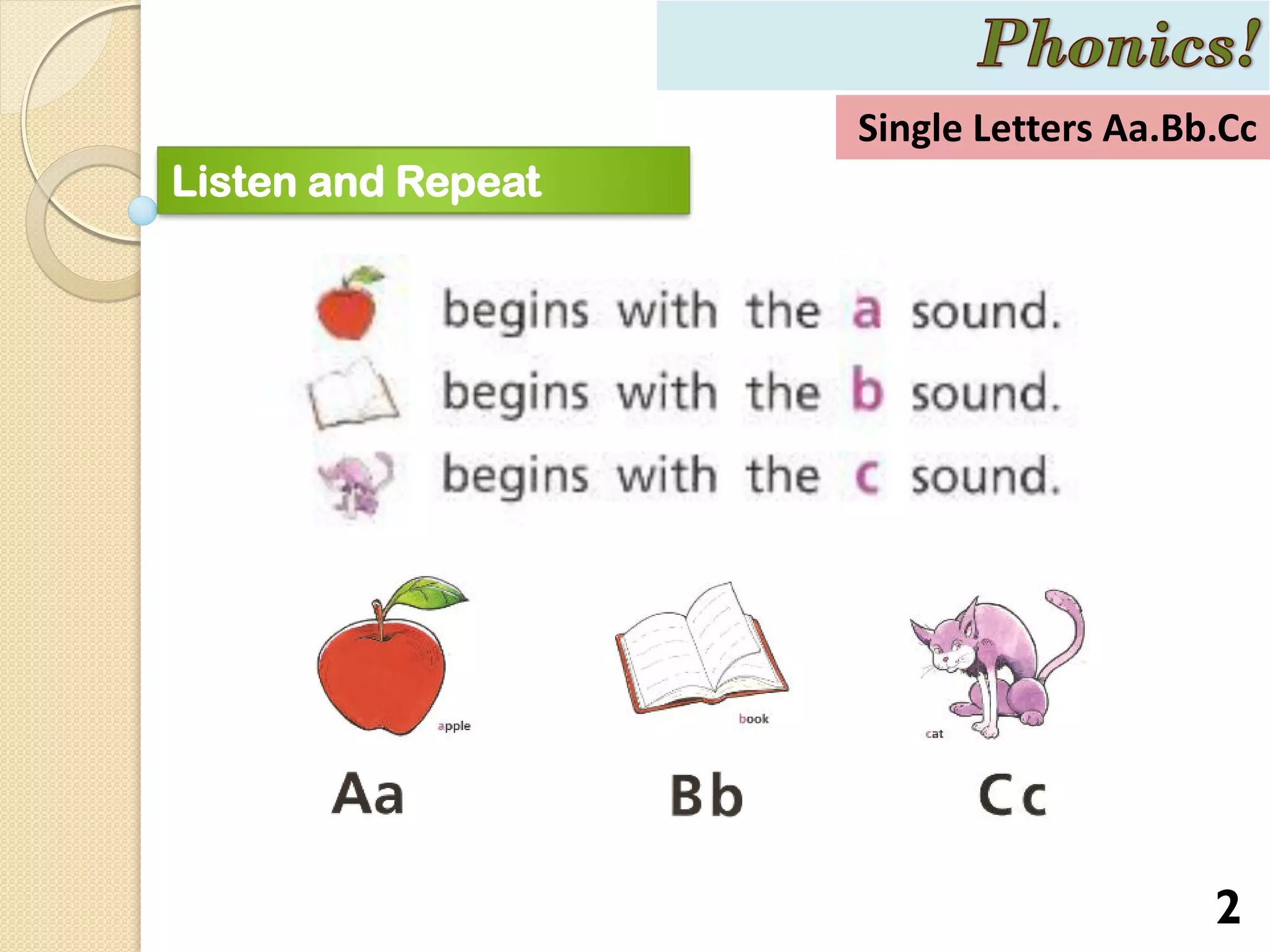 Phonics!

Single Letters Aa.Bb.Cc

Listen and Repeat

begins with the a sound.

begins with the b sound.

begins with the c sound.

apple

book

cat

Aa

Bb

Cc

2